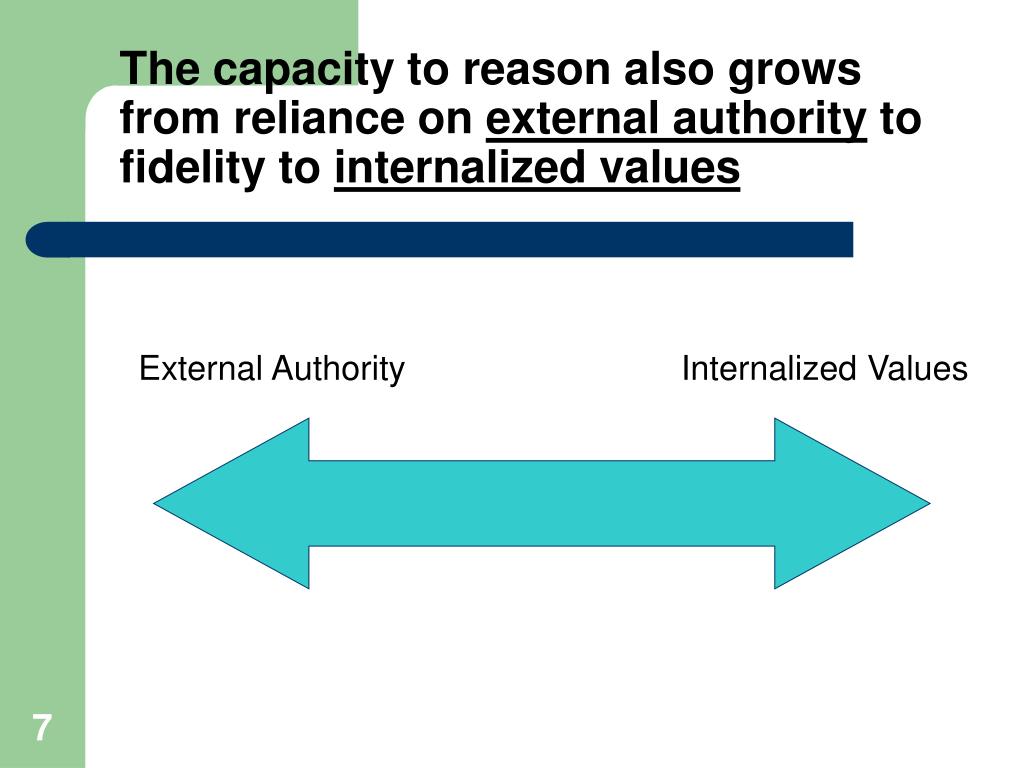 The capacity to reason also grows from reliance on external authority to fidelity to internalized values

External Authority

Internalized Values

7